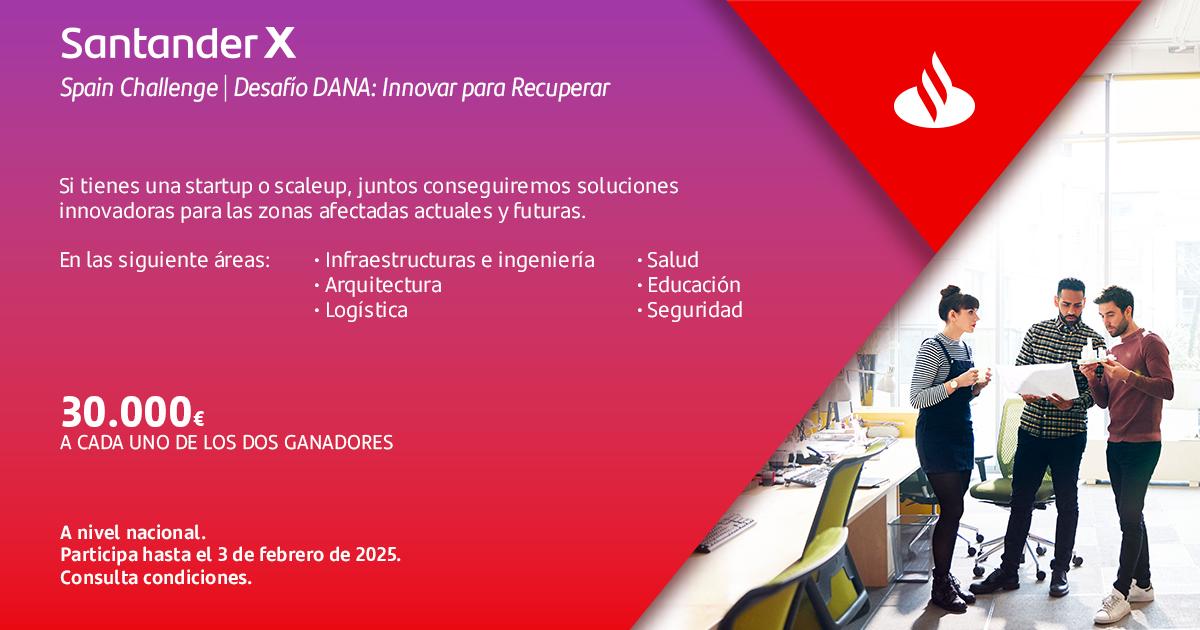 Santander X

Spain Challenge | Desafío DANA: Innovar para Recuperar

Si tienes una startup o scaleup, juntos conseguiremos soluciones innovadoras para las zonas afectadas actuales y futuras.

En las siguiente áreas:

· Infraestructuras e ingeniería
· Arquitectura
· Logística

· Salud
· Educación
· Seguridad

30.000€
A CADA UNO DE LOS DOS GANADORES

A nivel nacional.
Participa hasta el 3 de febrero de 2025.
Consulta condiciones.